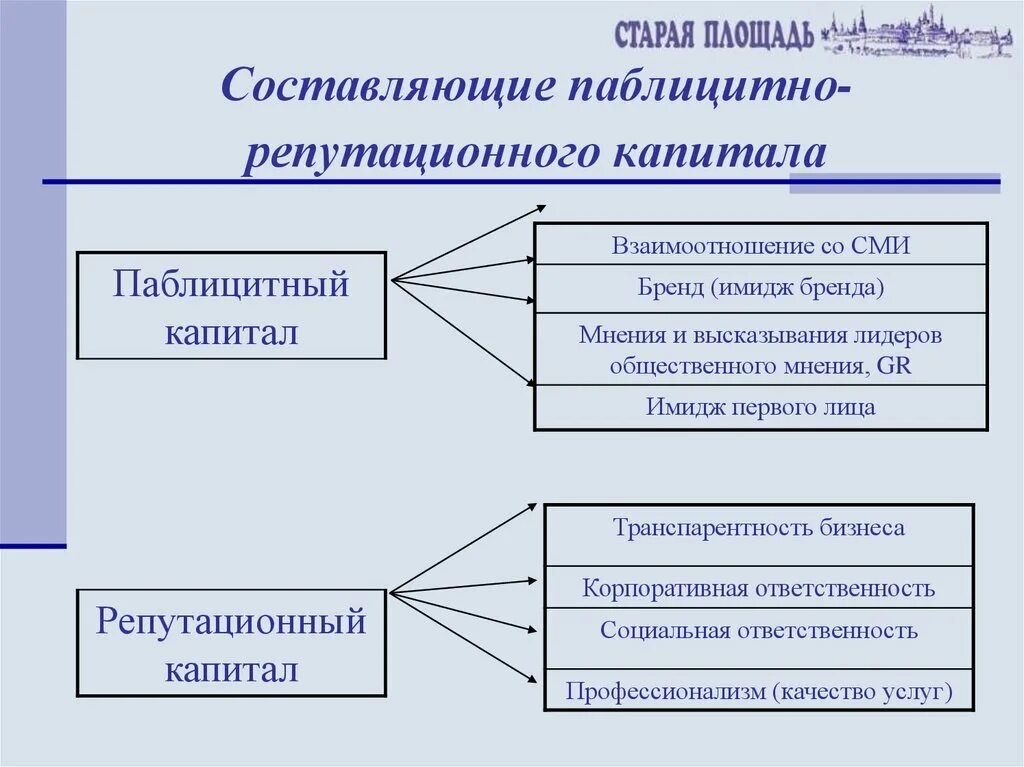 СТАРАЯ ПЛОЩАДЬ

Составляющие паблицитно-репутационного капитала

Паблицитный капитал

Взаимоотношение со СМИ

Бренд (имидж бренда)

Мнения и высказывания лидеров общественного мнения, GR

Имидж первого лица

Репутационный капитал

Транспарентность бизнеса

Корпоративная ответственность

Социальная ответственность

Профессионализм (качество услуг)